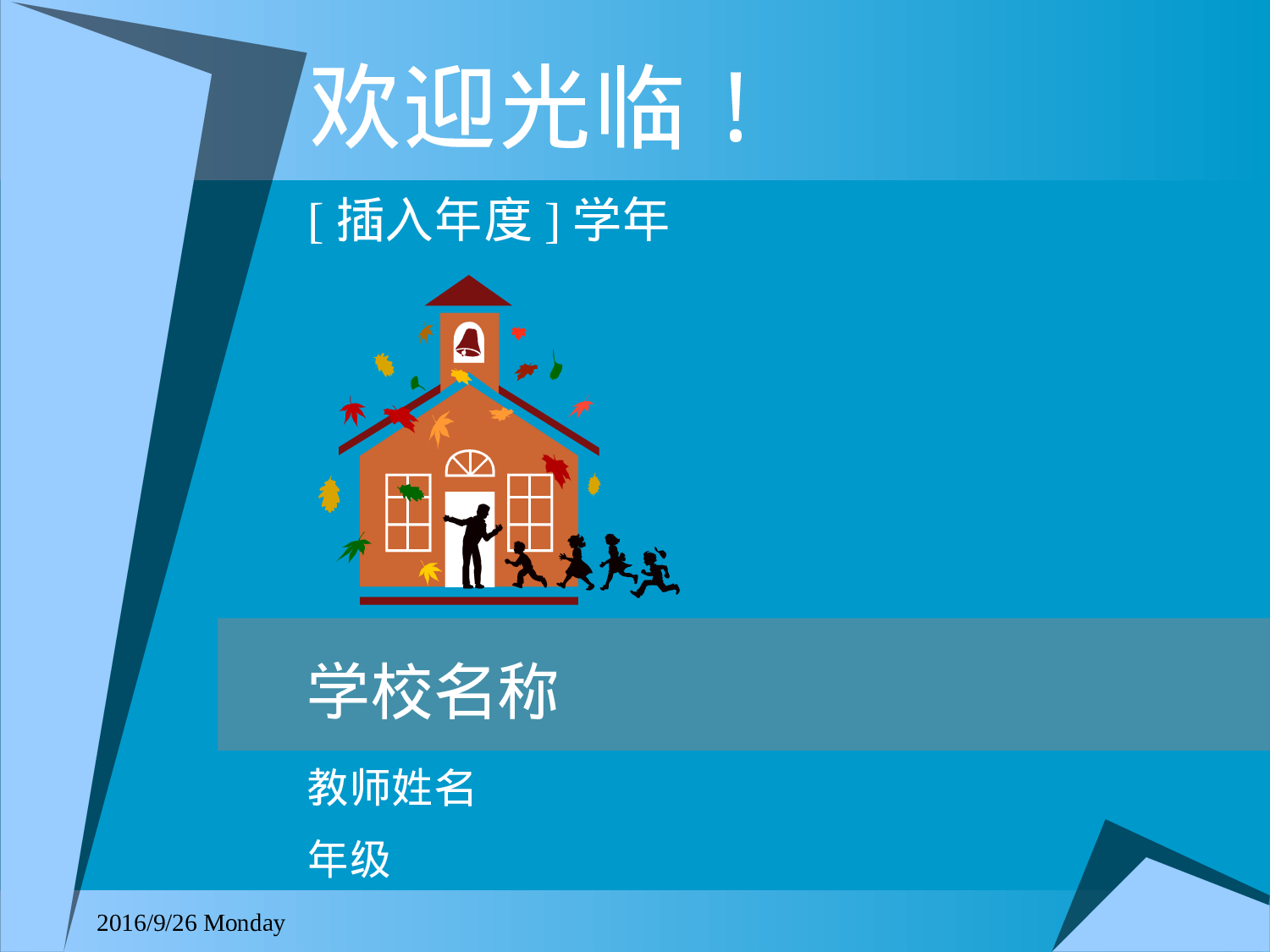 欢迎光临！

[ 插入年度 ] 学年

学校名称

教师姓名

年级

2016/9/26 Monday